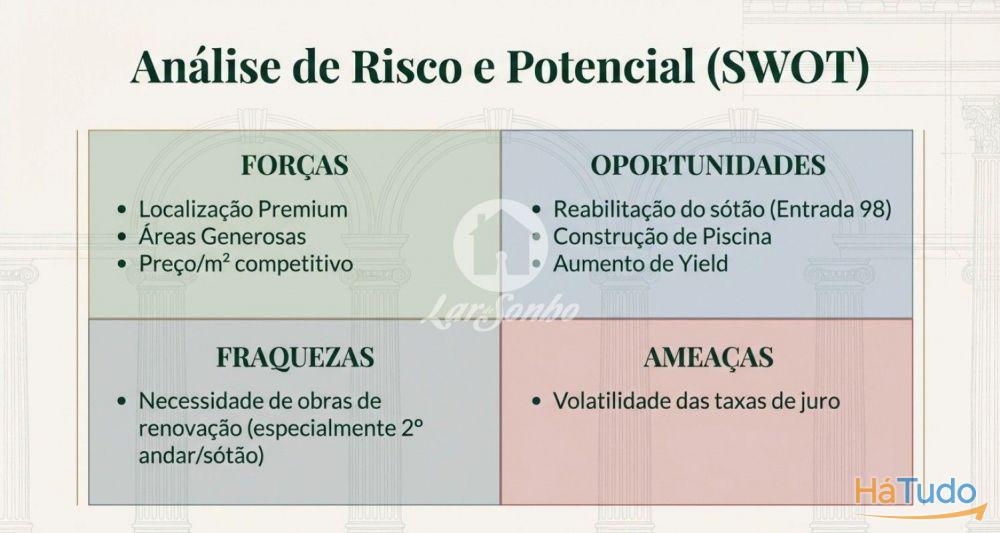 Análise de Risco e Potencial (SWOT)

FORÇAS
• Localização Premium
• Áreas Generosas
• Preço/m² competitivo

OPORTUNIDADES
• Reabilitação do sótão (Entrada 98)
• Construção de Piscina
• Aumento de Yield

LarSonho

FRAQUEZAS
• Necessidade de obras de renovação (especialmente 2º andar/sótão)

AMEAÇAS
• Volatilidade das taxas de juro

HáTudo